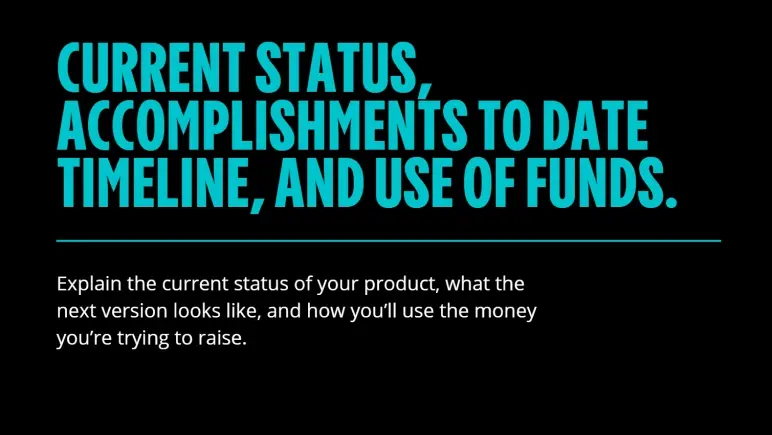 CURRENT STATUS, ACCOMPLISHMENTS TO DATE TIMELINE, AND USE OF FUNDS.

Explain the current status of your product, what the next version looks like, and how you'll use the money you're trying to raise.